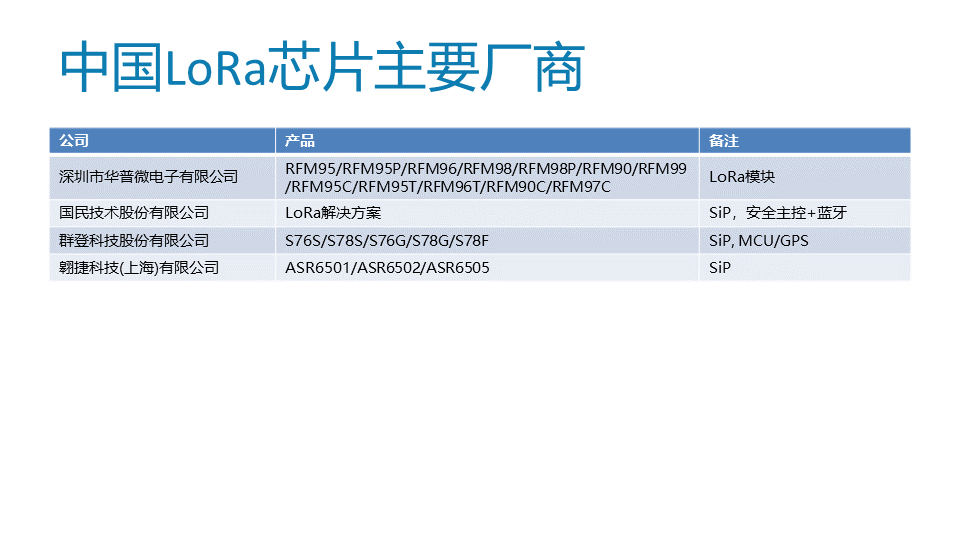 中国LoRa芯片主要厂商

| 公司 | 产品 | 备注 |
|---|---|---|
| 深圳市华普微电子有限公司 | RFM95/RFM95P/RFM96/RFM98/RFM98P/RFM90/RFM99/RFM95C/RFM95T/RFM96T/RFM90C/RFM97C | LoRa模块 |
| 国民技术股份有限公司 | LoRa解决方案 | SiP，安全主控+蓝牙 |
| 群登科技股份有限公司 | S76S/S78S/S76G/S78G/S78F | SiP, MCU/GPS |
| 翱捷科技(上海)有限公司 | ASR6501/ASR6502/ASR6505 | SiP |